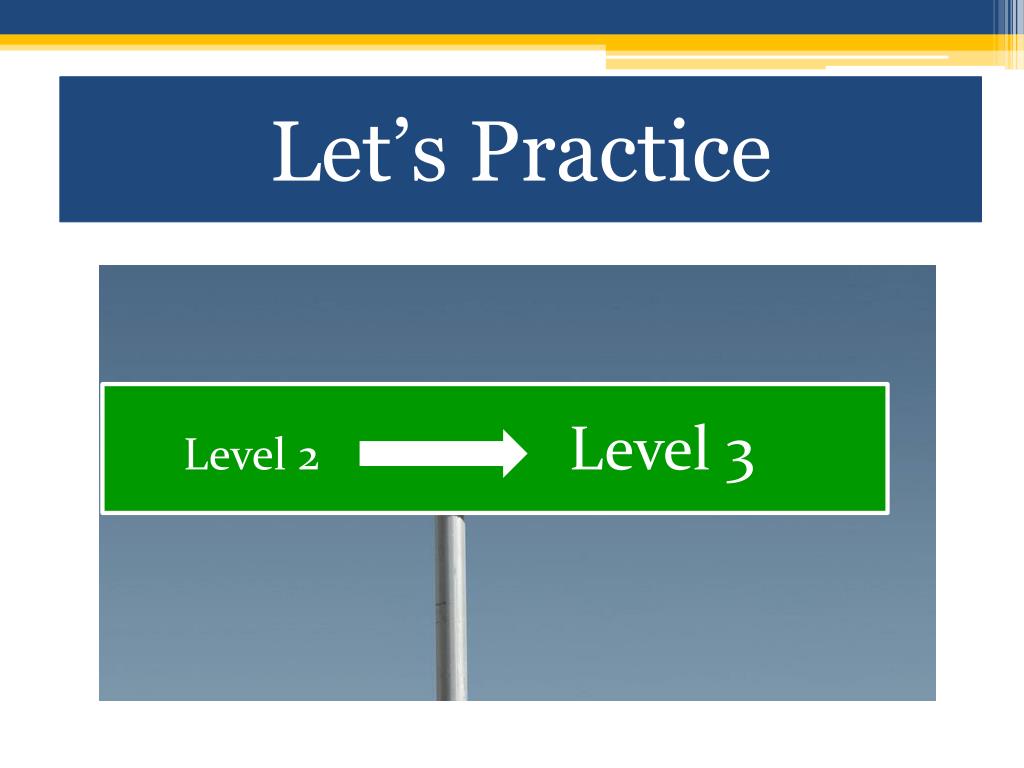 Let’s Practice

Level 2 Level 3